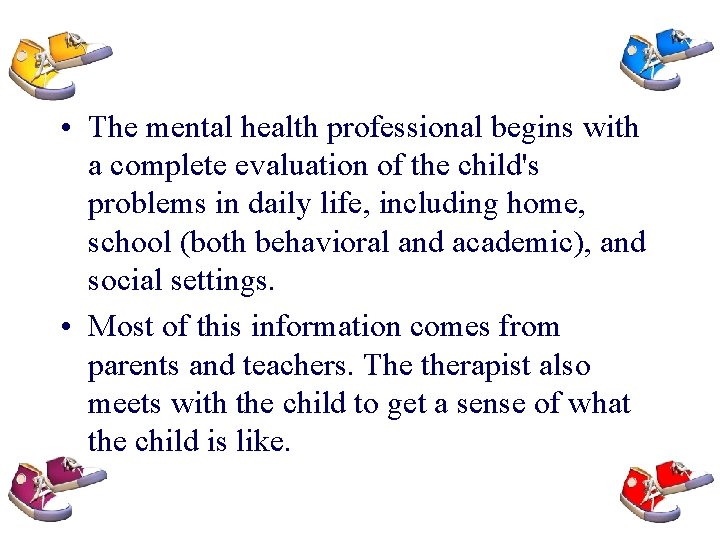 • The mental health professional begins with a complete evaluation of the child's problems in daily life, including home, school (both behavioral and academic), and social settings.

• Most of this information comes from parents and teachers. The therapist also meets with the child to get a sense of what the child is like.